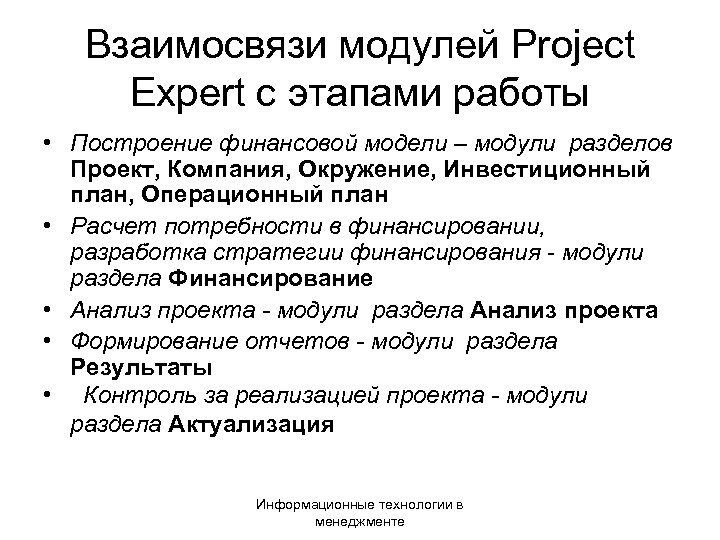 Взаимосвязи модулей Project Expert с этапами работы

• Построение финансовой модели – модули разделов Проект, Компания, Окружение, Инвестиционный план, Операционный план
• Расчет потребности в финансировании, разработка стратегии финансирования - модули раздела Финансирование
• Анализ проекта - модули раздела Анализ проекта
• Формирование отчетов - модули раздела Результаты
• Контроль за реализацией проекта - модули раздела Актуализация

Информационные технологии в менеджменте